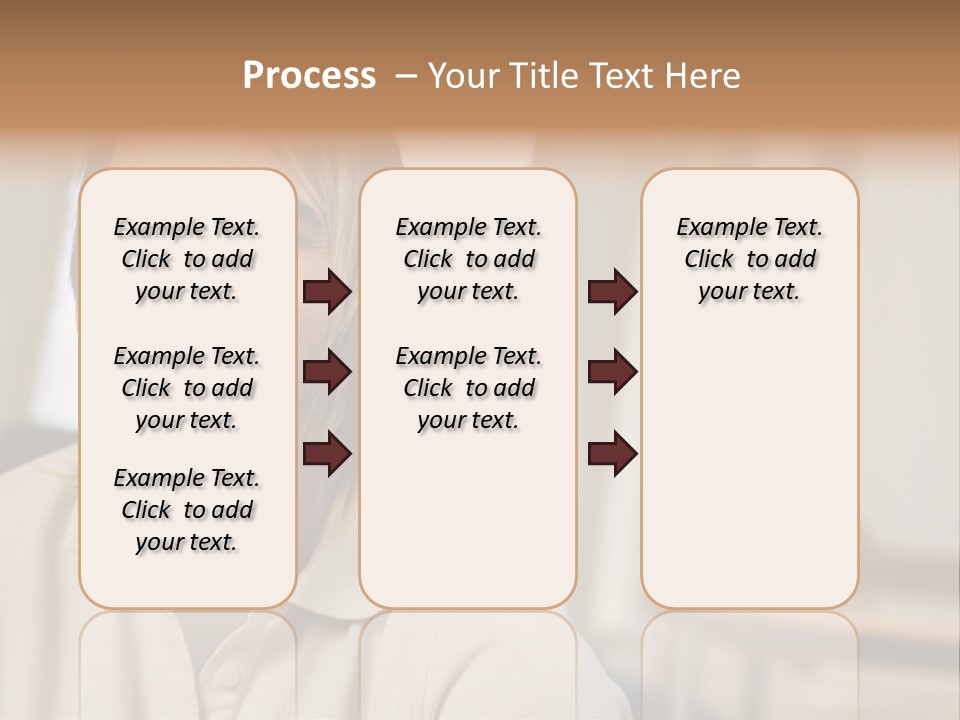 Process – Your Title Text Here

Example Text. Click to add your text.

Example Text. Click to add your text.

Example Text. Click to add your text.

Example Text. Click to add your text.

Example Text. Click to add your text.

Example Text. Click to add your text.